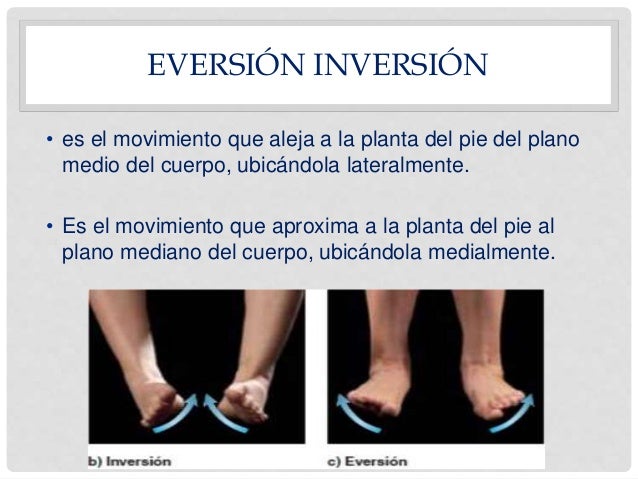 EVERSIÓN INVERSIÓN

• es el movimiento que aleja a la planta del pie del plano medio del cuerpo, ubicándola lateralmente.

• Es el movimiento que aproxima a la planta del pie al plano mediano del cuerpo, ubicándola medialmente.

b) Inversión

c) Eversión